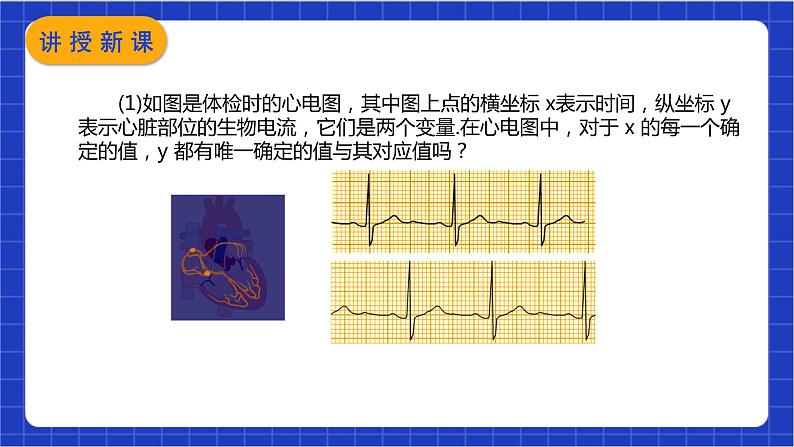 讲授新课

(1)如图是体检时的心电图，其中图上点的横坐标 x表示时间，纵坐标 y 表示心脏部位的生物电流，它们是两个变量.在心电图中，对于 x 的每一个确定的值，y 都有唯一确定的值与其对应值吗？